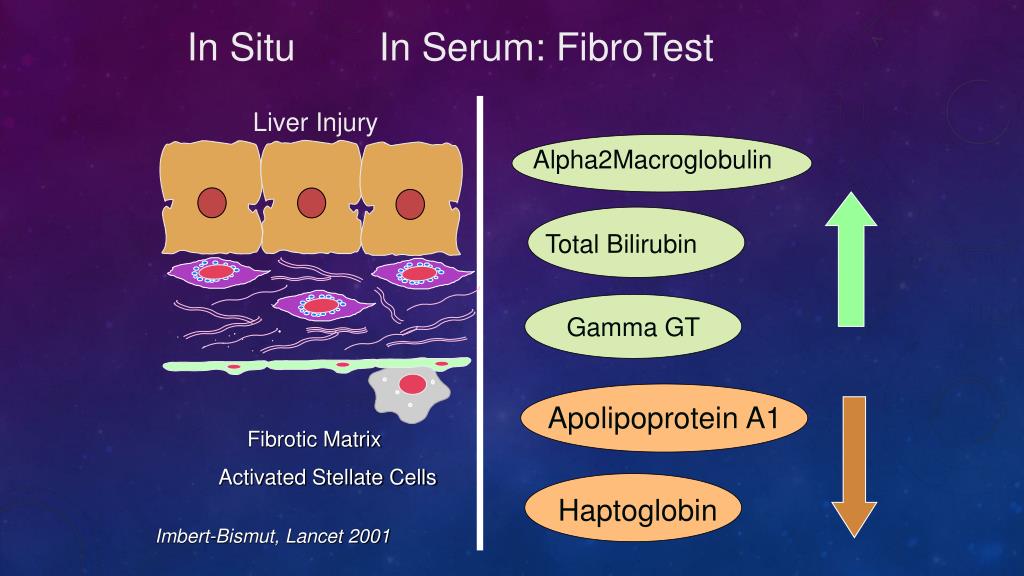 In Situ In Serum: FibroTest

Liver Injury

Fibrotic Matrix

Activated Stellate Cells

Imbert-Bismut, Lancet 2001

Alpha2Macroglobulin

Total Bilirubin

Gamma GT

Apolipoprotein A1

Haptoglobin